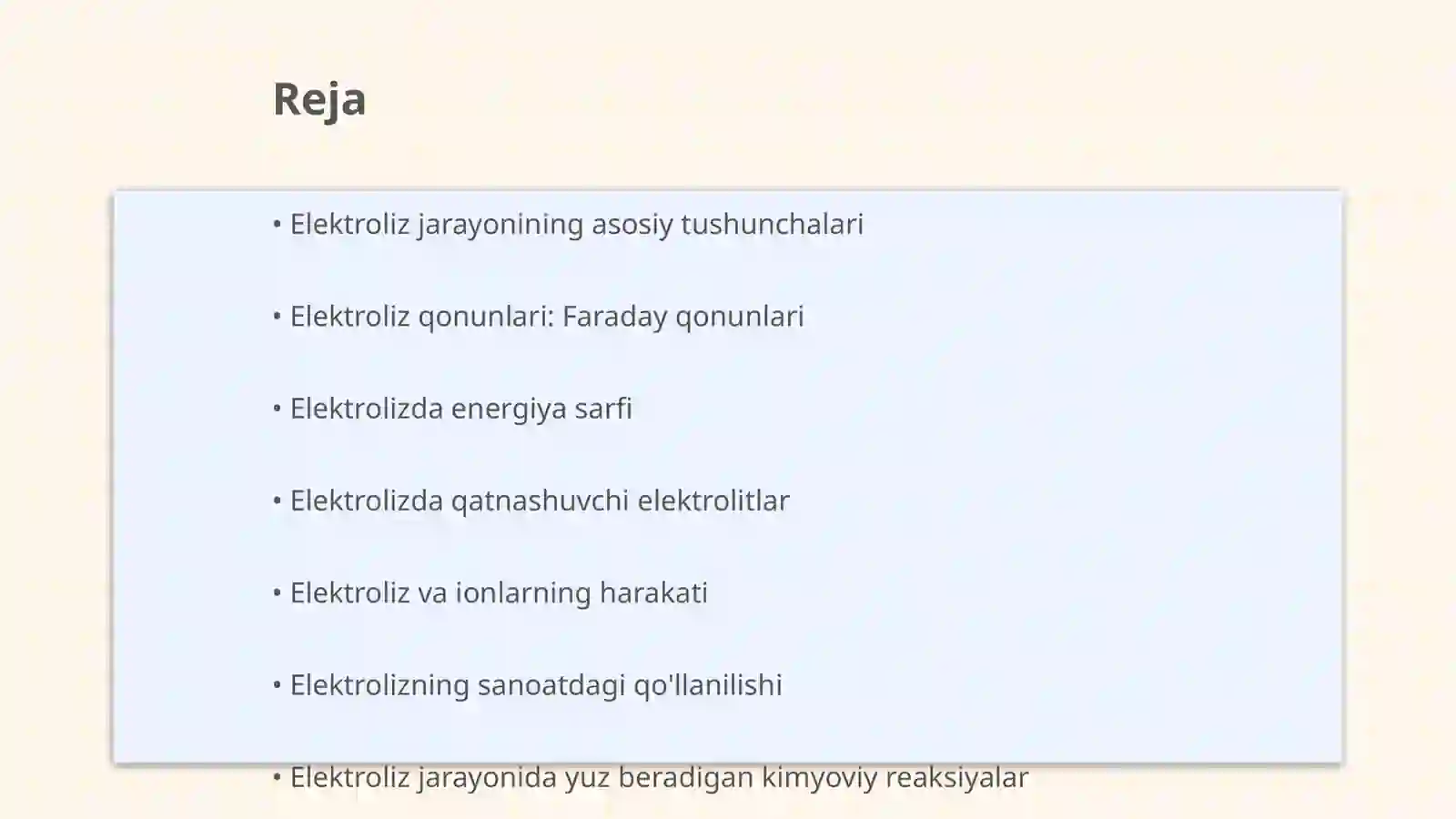 Reja

• Elektroliz jarayonining asosiy tushunchalari

• Elektroliz qonunlari: Faraday qonunlari

• Elektrolizda energiya sarfi

• Elektrolizda qatnashuvchi elektrolitlar

• Elektroliz va ionlarning harakati

• Elektrolizning sanoatdagi qo'llanilishi

• Elektroliz jarayonida yuz beradigan kimyoviy reaksiyalar